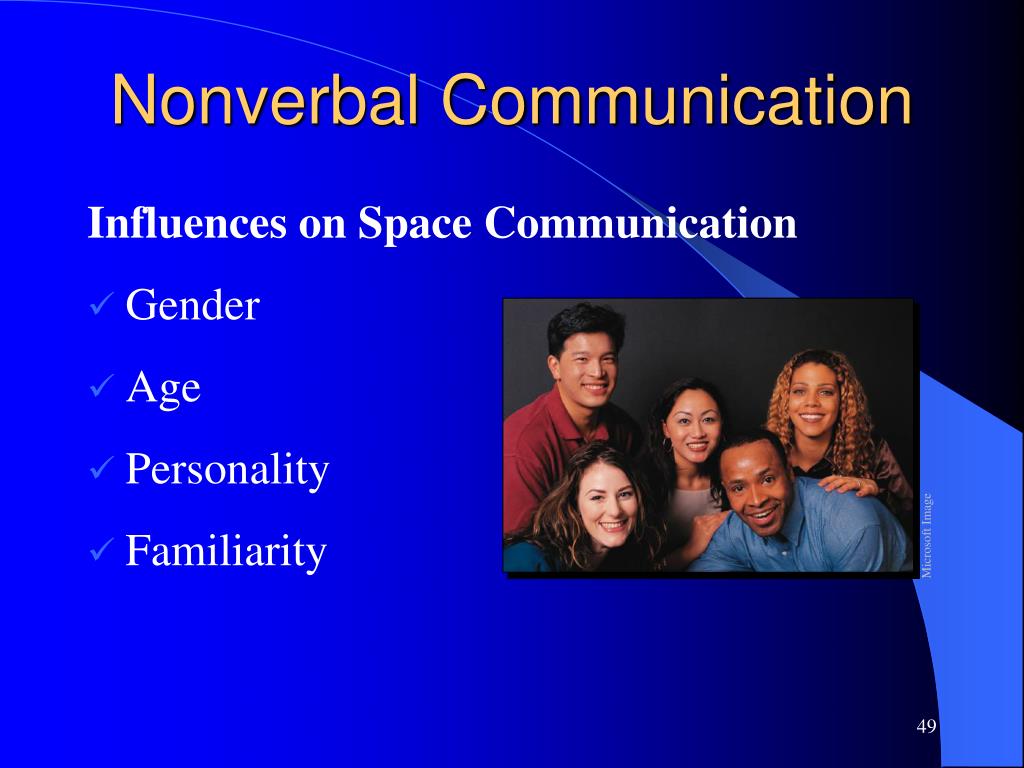 Nonverbal Communication

Influences on Space Communication

✓ Gender

✓ Age

✓ Personality

✓ Familiarity

Microsoft Image

49